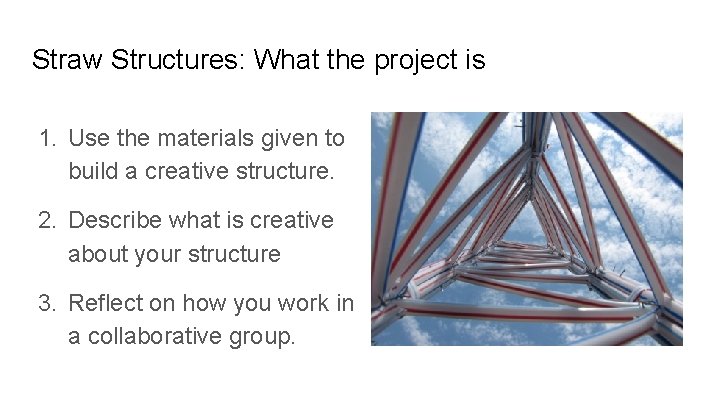 Straw Structures: What the project is

1. Use the materials given to build a creative structure.

2. Describe what is creative about your structure

3. Reflect on how you work in a collaborative group.